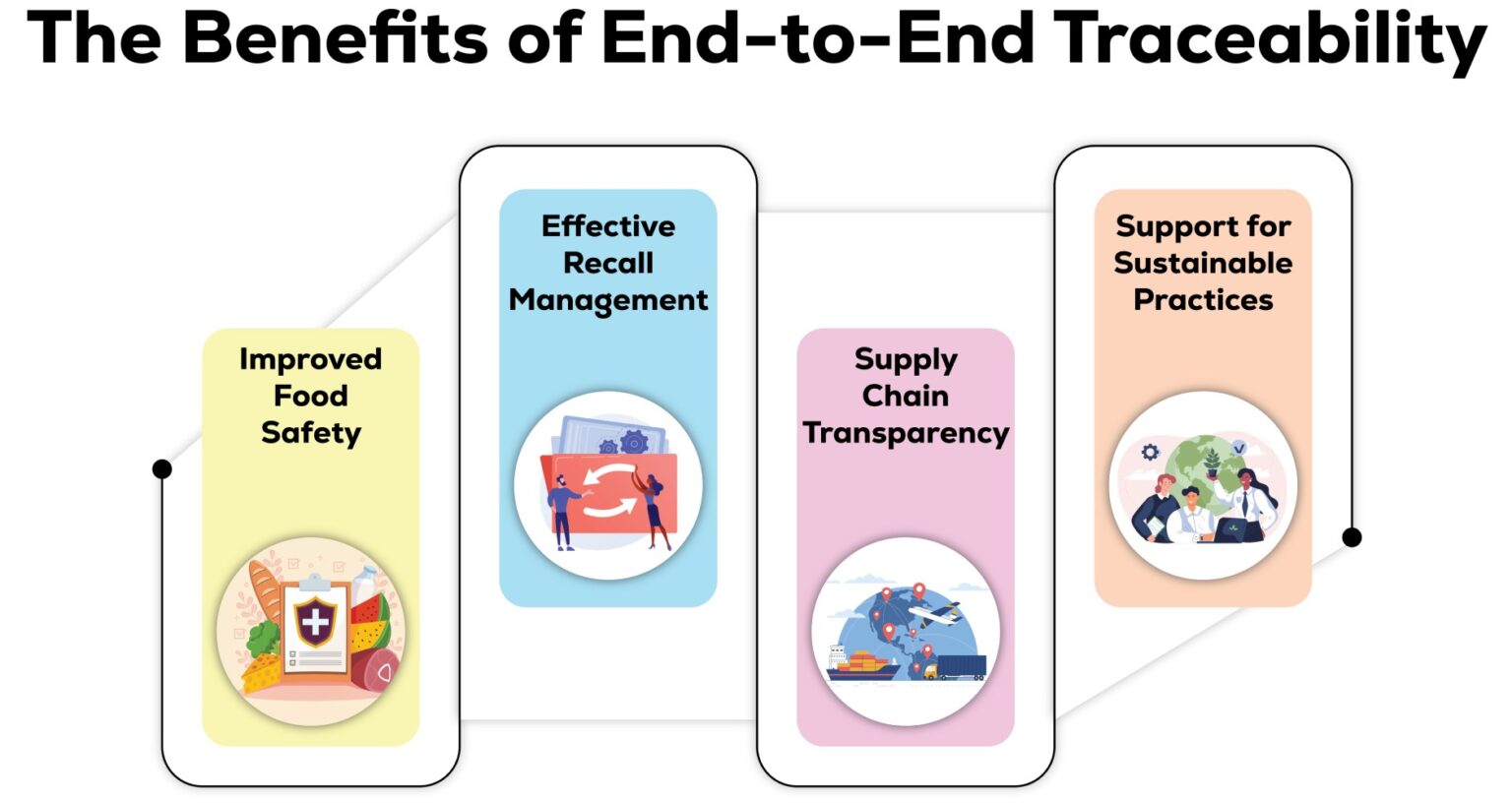 The Benefits of End-to-End Traceability

Improved Food Safety

Effective Recall Management

Supply Chain Transparency

Support for Sustainable Practices